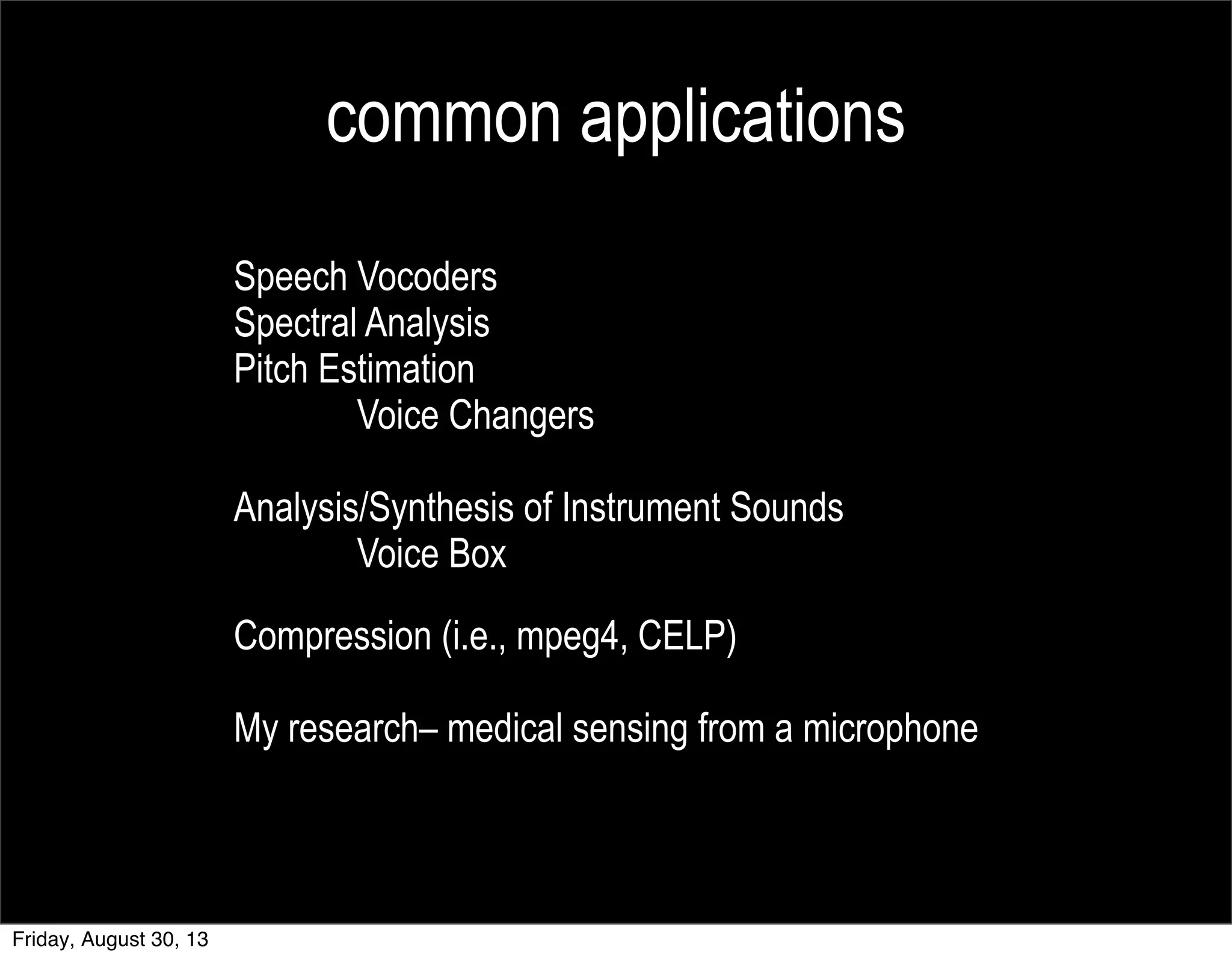 common applications

Speech Vocoders
Spectral Analysis
Pitch Estimation
Voice Changers

Analysis/Synthesis of Instrument Sounds
Voice Box

Compression (i.e., mpeg4, CELP)

My research– medical sensing from a microphone

Friday, August 30, 13